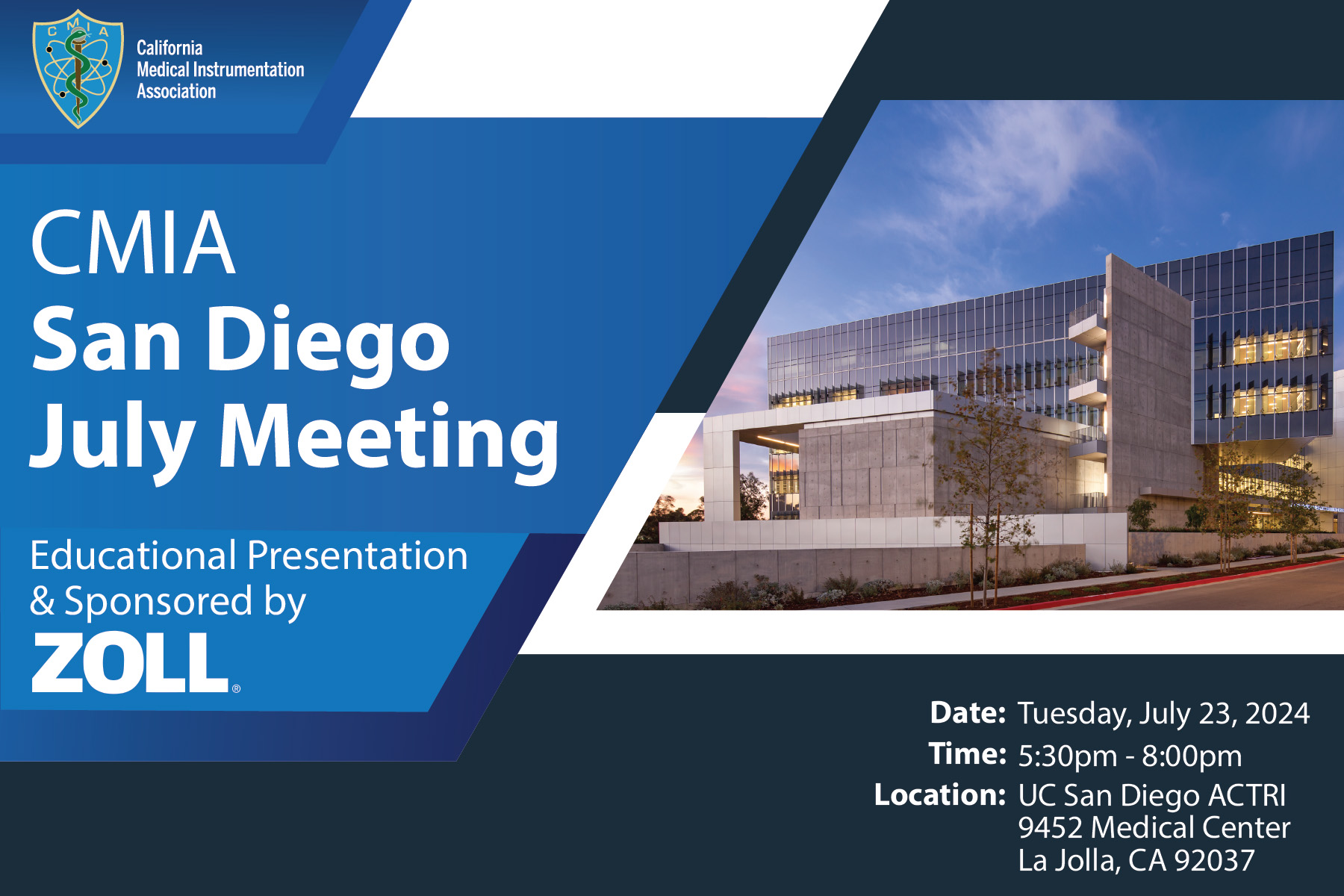 CMIA

California
Medical Instrumentation
Association

CMIA
San Diego
July Meeting

Educational Presentation
& Sponsored by
ZOLL®

Date: Tuesday, July 23, 2024
Time: 5:30pm - 8:00pm
Location: UC San Diego ACTRI
9452 Medical Center
La Jolla, CA 92037